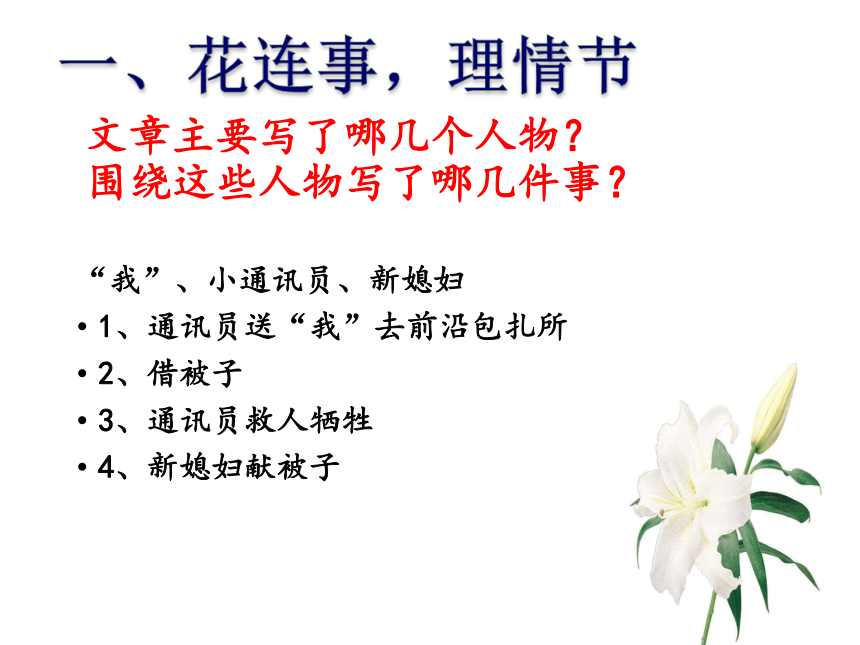 一、花连事，理情节

文章主要写了哪几个人物?
围绕这些人物写了哪几件事？

“我”、小通讯员、新媳妇

• 1、通讯员送“我”去前沿包扎所
• 2、借被子
• 3、通讯员救人牺牲
• 4、新媳妇献被子